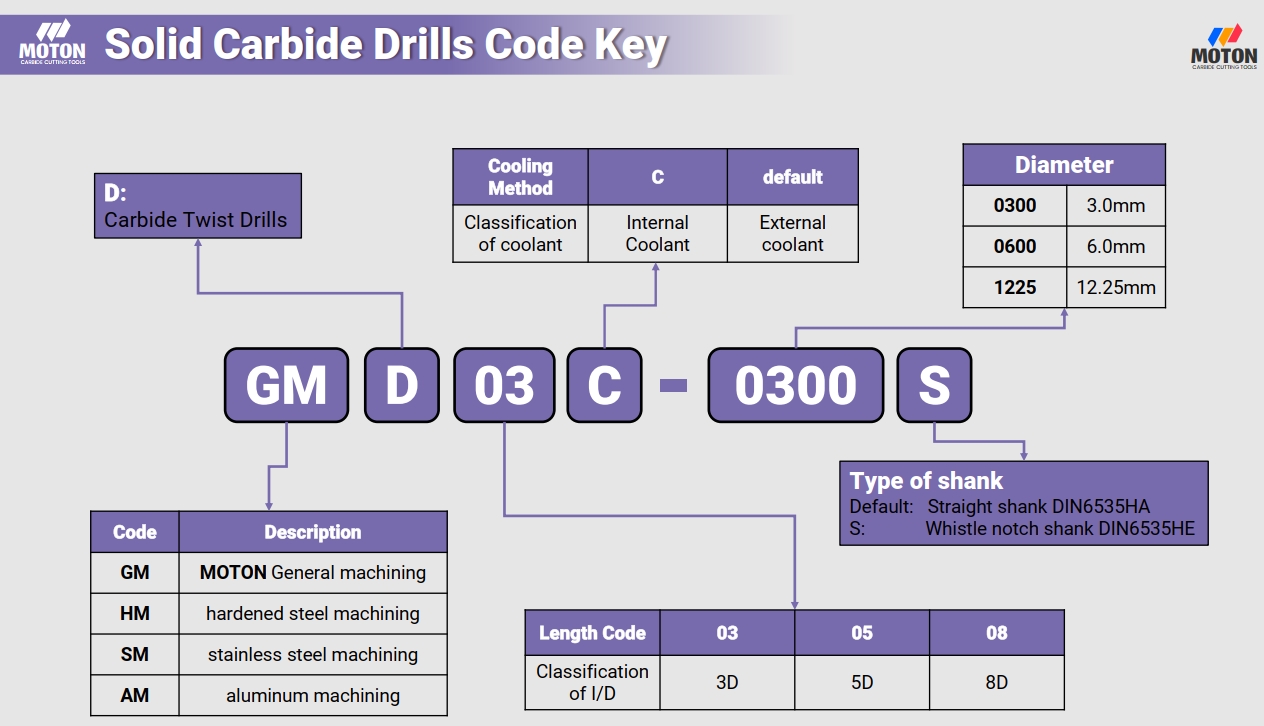 MOTON
CARBIDE CUTTING TOOLS

Solid Carbide Drills Code Key

MOTON
CARBIDE CUTTING TOOLS

D:
Carbide Twist Drills

| Cooling Method | C | default |
|---|---|---|
| Classification of coolant | Internal Coolant | External coolant |

| Diameter | |
|---|---|
| 0300 | 3.0mm |
| 0600 | 6.0mm |
| 1225 | 12.25mm |

GM D 03 C - 0300 S

Type of shank
Default: Straight shank DIN6535HA
S: Whistle notch shank DIN6535HE

| Code | Description |
|---|---|
| GM | MOTON General machining |
| HM | hardened steel machining |
| SM | stainless steel machining |
| AM | aluminum machining |

| Length Code | 03 | 05 | 08 |
|---|---|---|---|
| Classification of I/D | 3D | 5D | 8D |